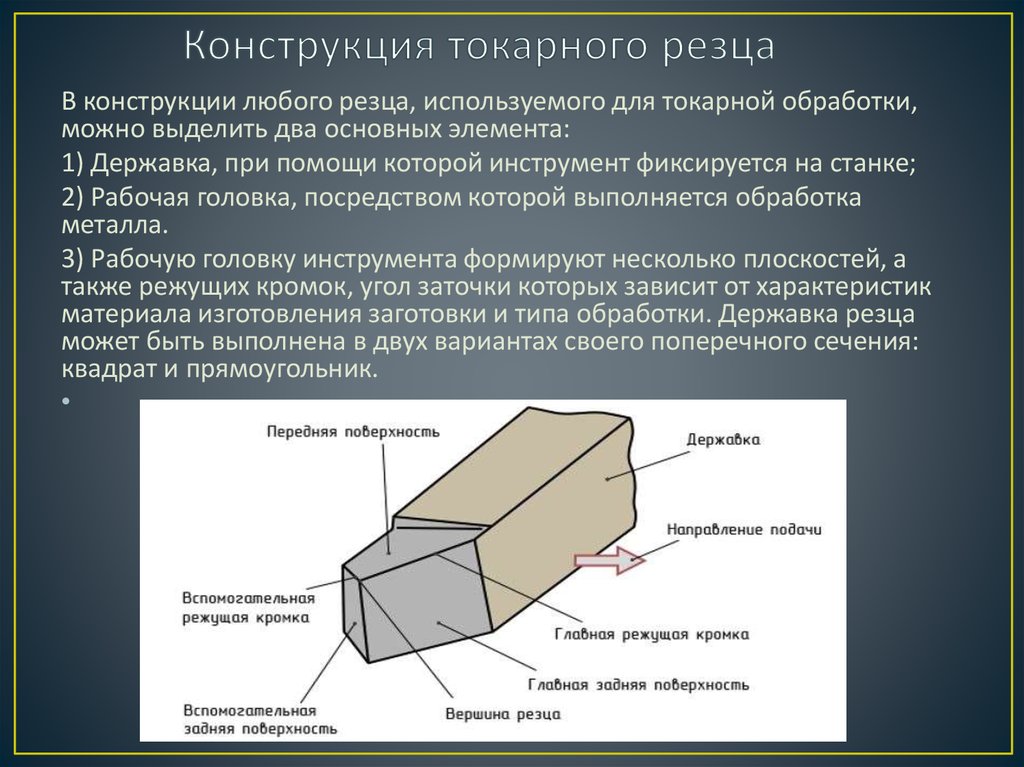 Конструкция токарного резца

В конструкции любого резца, используемого для токарной обработки, можно выделить два основных элемента:

1) Державка, при помощи которой инструмент фиксируется на станке;

2) Рабочая головка, посредством которой выполняется обработка металла.

3) Рабочую головку инструмента формируют несколько плоскостей, а также режущих кромок, угол заточки которых зависит от характеристик материала изготовления заготовки и типа обработки. Державка резца может быть выполнена в двух вариантах своего поперечного сечения: квадрат и прямоугольник.

•

Передняя поверхность
Державка
Направление подачи
Вспомогательная режущая кромка
Главная режущая кромка
Главная задняя поверхность
Вспомогательная задняя поверхность
Вершина резца